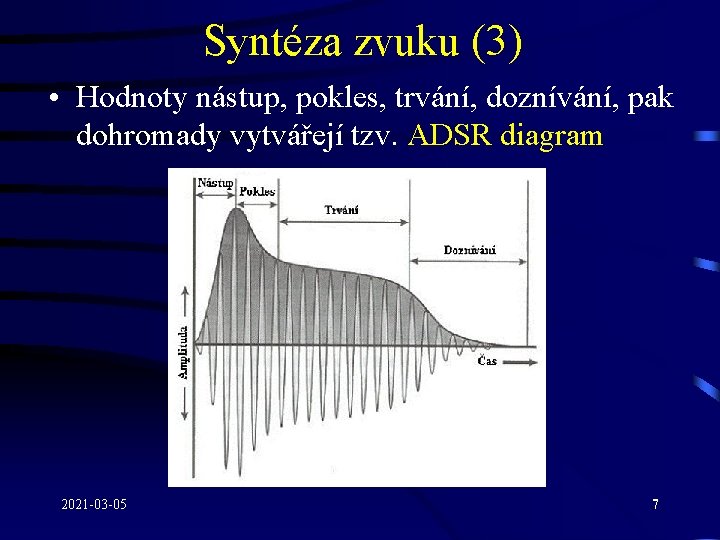 Syntéza zvuku (3)

• Hodnoty nástup, pokles, trvání, doznívání, pak dohromady vytvářejí tzv. ADSR diagram

Nástup
Pokles
Trvání
Doznívání
Amplituda
Čas

2021-03-05

7